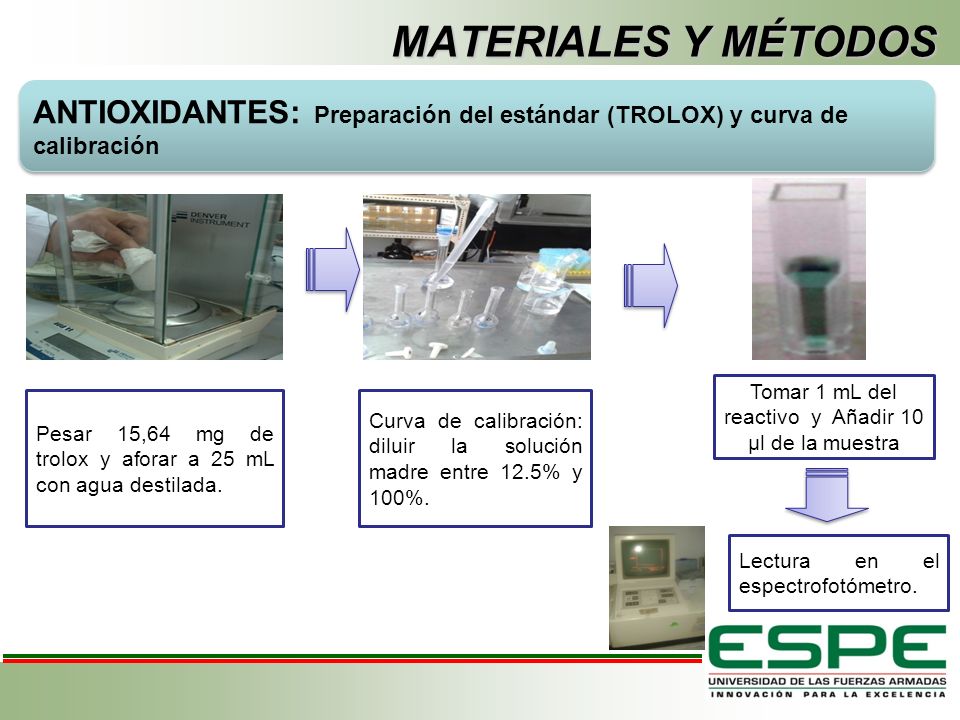 MATERIALES Y MÉTODOS

ANTIOXIDANTES: Preparación del estándar (TROLOX) y curva de calibración

DENVER INSTRUMENT

Pesar 15,64 mg de trolox y aforar a 25 mL con agua destilada.

Curva de calibración: diluir la solución madre entre 12.5% y 100%.

Tomar 1 mL del reactivo y Añadir 10 µl de la muestra

Lectura en el espectrofotómetro.

ESPE
UNIVERSIDAD DE LAS FUERZAS ARMADAS
INNOVACIÓN PARA LA EXCELENCIA